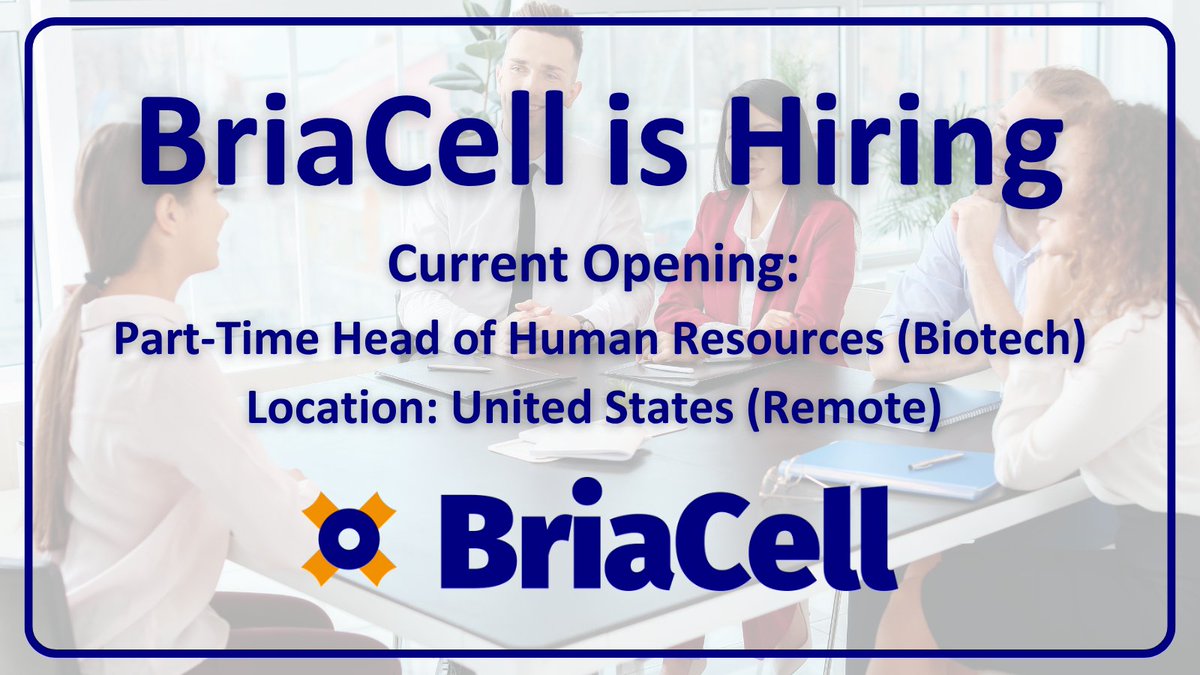 BriaCell is Hiring

Current Opening:

Part-Time Head of Human Resources (Biotech)

Location: United States (Remote)

BriaCell